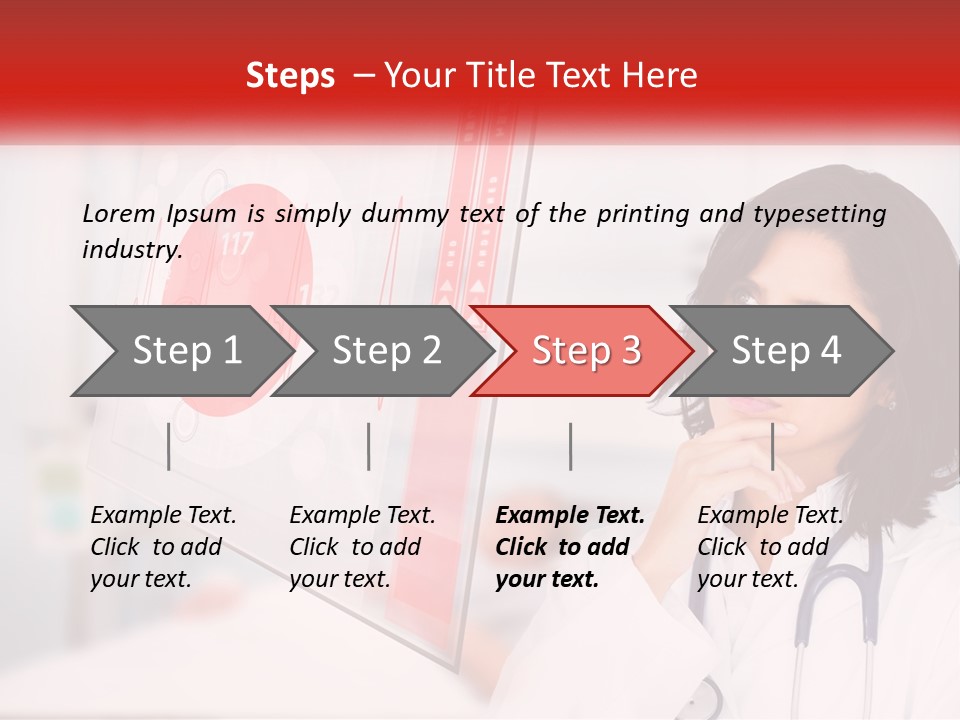 Steps – Your Title Text Here

Lorem Ipsum is simply dummy text of the printing and typesetting industry.

Step 1

Step 2

Step 3

Step 4

Example Text. Click to add your text.

Example Text. Click to add your text.

Example Text. Click to add your text.

Example Text. Click to add your text.